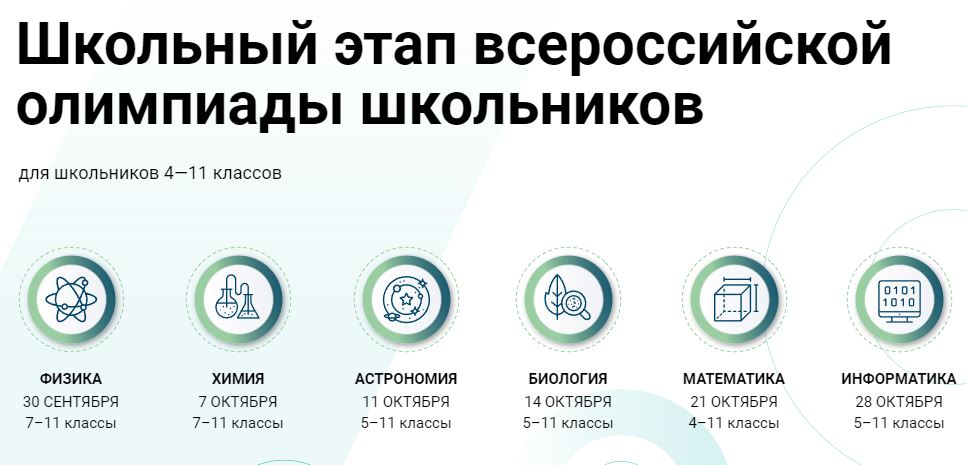 Школьный этап всероссийской олимпиады школьников

для школьников 4—11 классов

0101
1010

ФИЗИКА
30 СЕНТЯБРЯ
7–11 классы

ХИМИЯ
7 ОКТЯБРЯ
7–11 классы

АСТРОНОМИЯ
11 ОКТЯБРЯ
5–11 классы

БИОЛОГИЯ
14 ОКТЯБРЯ
5–11 классы

МАТЕМАТИКА
21 ОКТЯБРЯ
4–11 классы

ИНФОРМАТИКА
28 ОКТЯБРЯ
5–11 классы